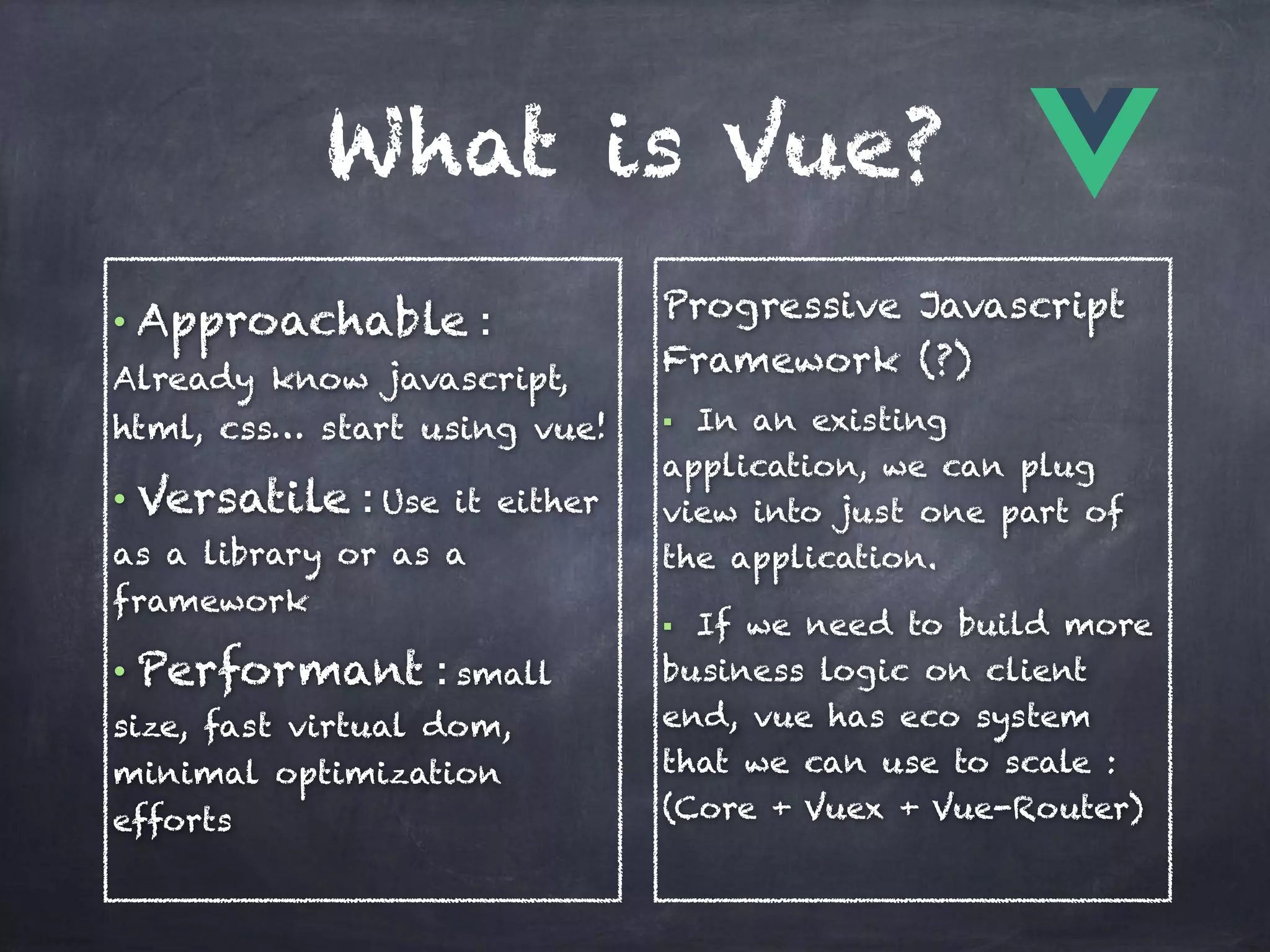 What is Vue?

• Approachable : Already know javascript, html, css... start using vue!

• Versatile : Use it either as a library or as a framework

• Performant : small size, fast virtual dom, minimal optimization efforts

Progressive Javascript Framework (?)

▪ In an existing application, we can plug view into just one part of the application.

▪ If we need to build more business logic on client end, vue has eco system that we can use to scale : (Core + Vuex + Vue-Router)